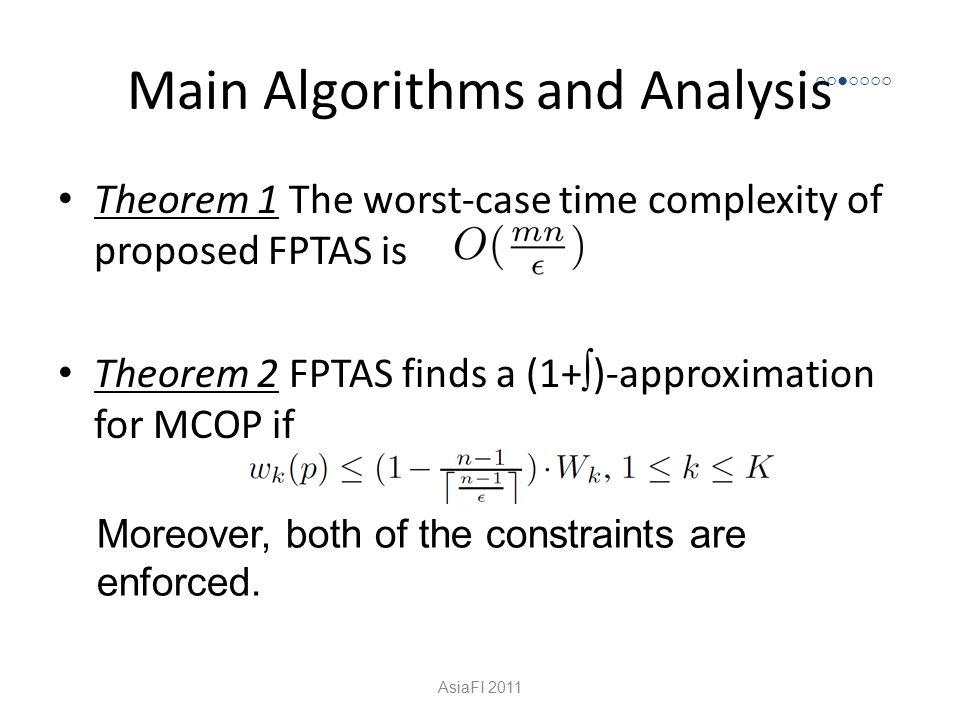 Main Algorithms and Analysis

• Theorem 1 The worst-case time complexity of proposed FPTAS is $O(\frac{mn}{\epsilon})$

• Theorem 2 FPTAS finds a (1+∫)-approximation for MCOP if

$w_k(p) \leq (1 - \frac{n-1}{\lceil \frac{n-1}{\epsilon} \rceil}) \cdot W_k, 1 \leq k \leq K$

Moreover, both of the constraints are enforced.

AsiaFI 2011